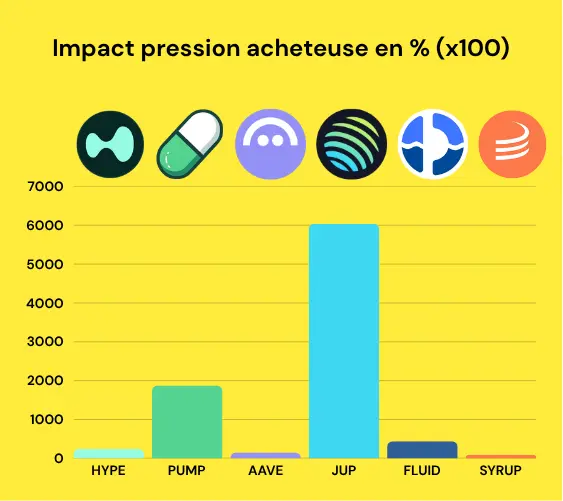 Impact pression acheteuse en % (x100)

7000
6000
5000
4000
3000
2000
1000
0

HYPE
PUMP
AAVE
JUP
FLUID
SYRUP